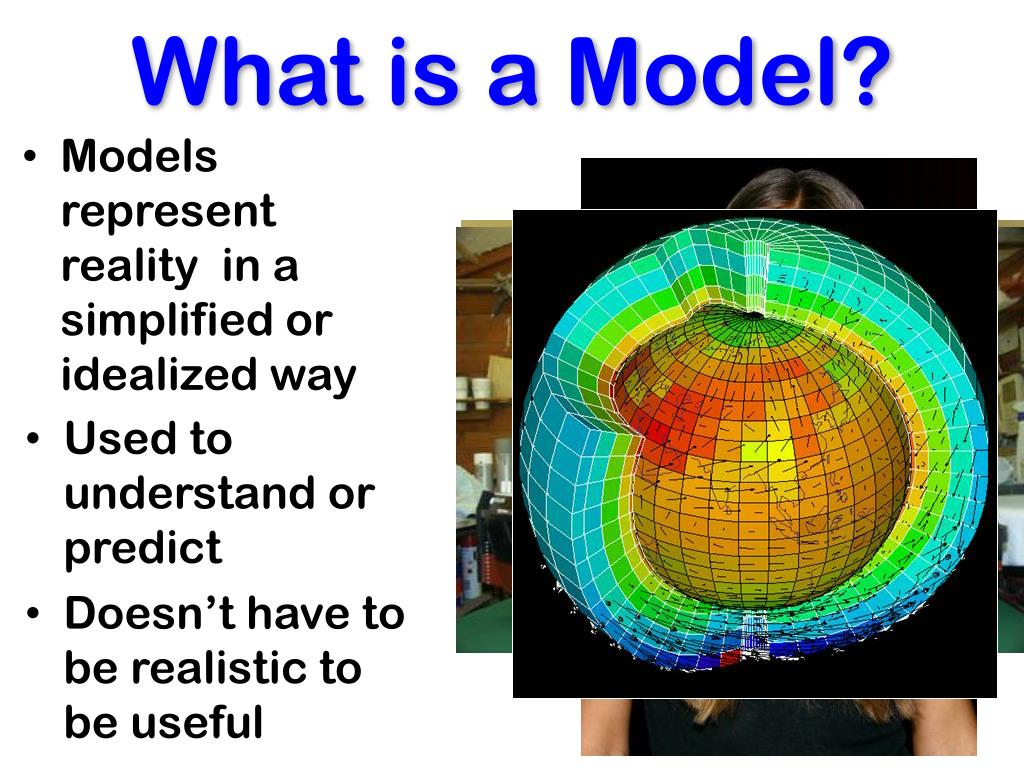 What is a Model?

• Models represent reality in a simplified or idealized way

• Used to understand or predict

• Doesn’t have to be realistic to be useful